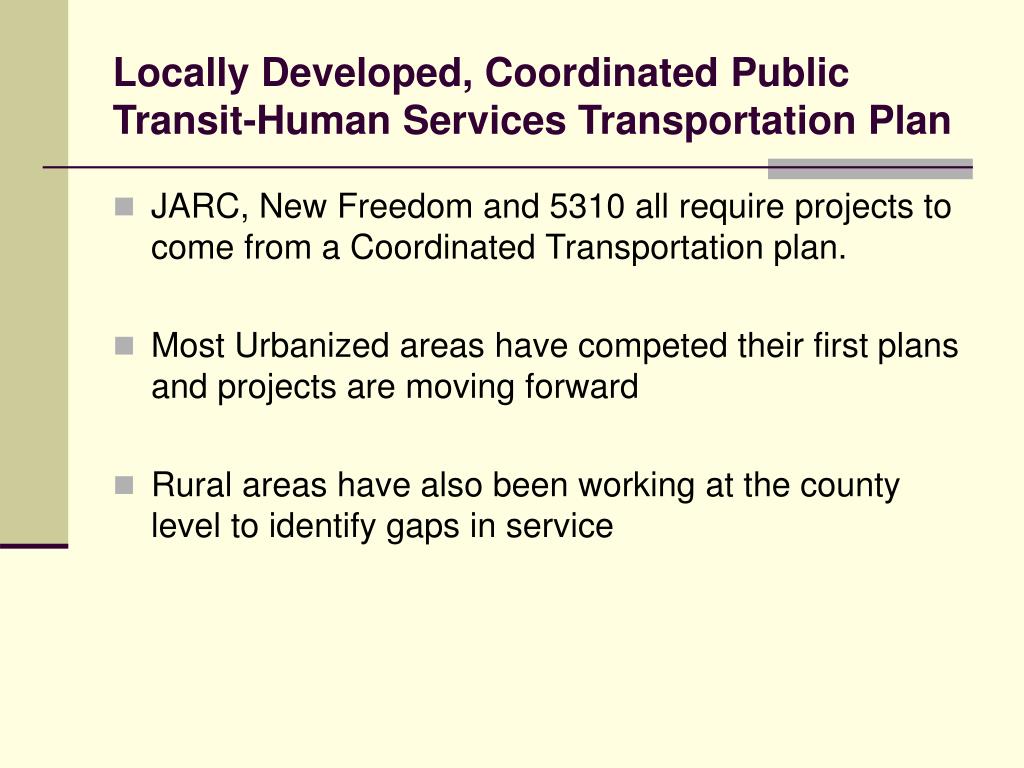 Locally Developed, Coordinated Public Transit-Human Services Transportation Plan

JARC, New Freedom and 5310 all require projects to come from a Coordinated Transportation plan.

Most Urbanized areas have competed their first plans and projects are moving forward

Rural areas have also been working at the county level to identify gaps in service